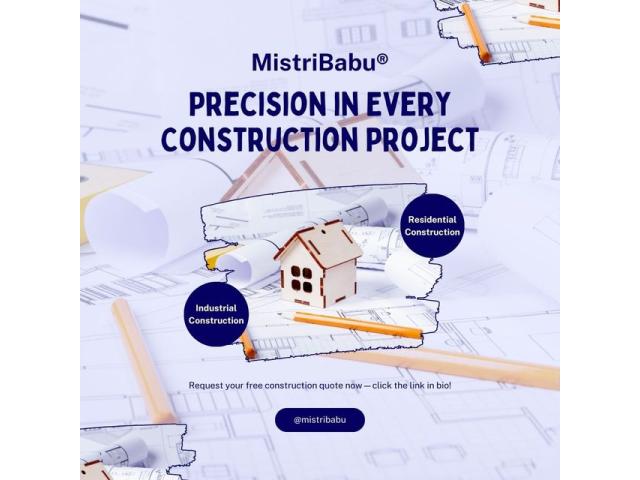 MistriBabu®

PRECISION IN EVERY CONSTRUCTION PROJECT

Residential Construction

Industrial Construction

Request your free construction quote now — click the link in bio!

@mistribabu